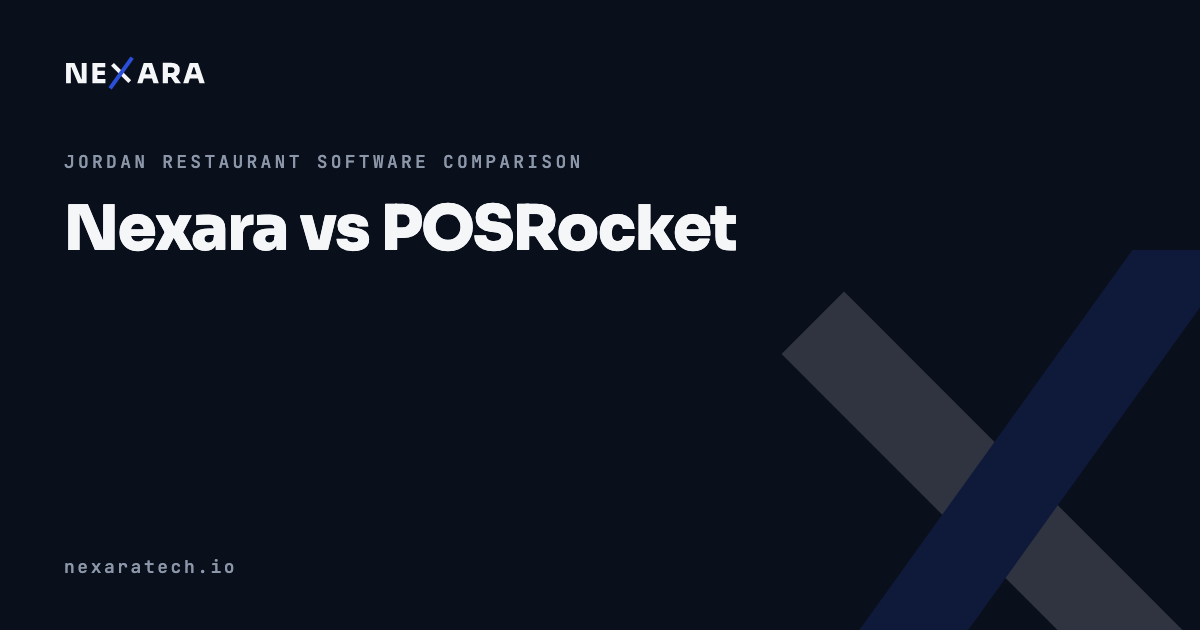 NEXARA

JORDAN RESTAURANT SOFTWARE COMPARISON

Nexara vs POSRocket

nexaratech.io